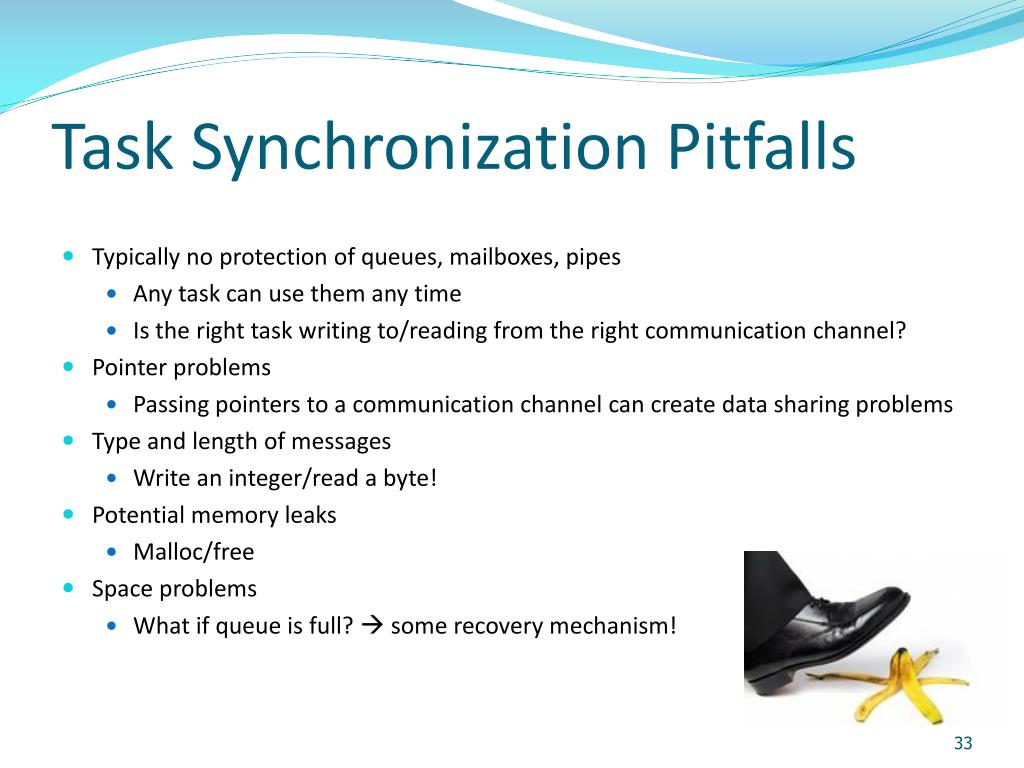 Task Synchronization Pitfalls

- Typically no protection of queues, mailboxes, pipes
  - Any task can use them any time
  - Is the right task writing to/reading from the right communication channel?
- Pointer problems
  - Passing pointers to a communication channel can create data sharing problems
- Type and length of messages
  - Write an integer/read a byte!
- Potential memory leaks
  - Malloc/free
- Space problems
  - What if queue is full? → some recovery mechanism!

33